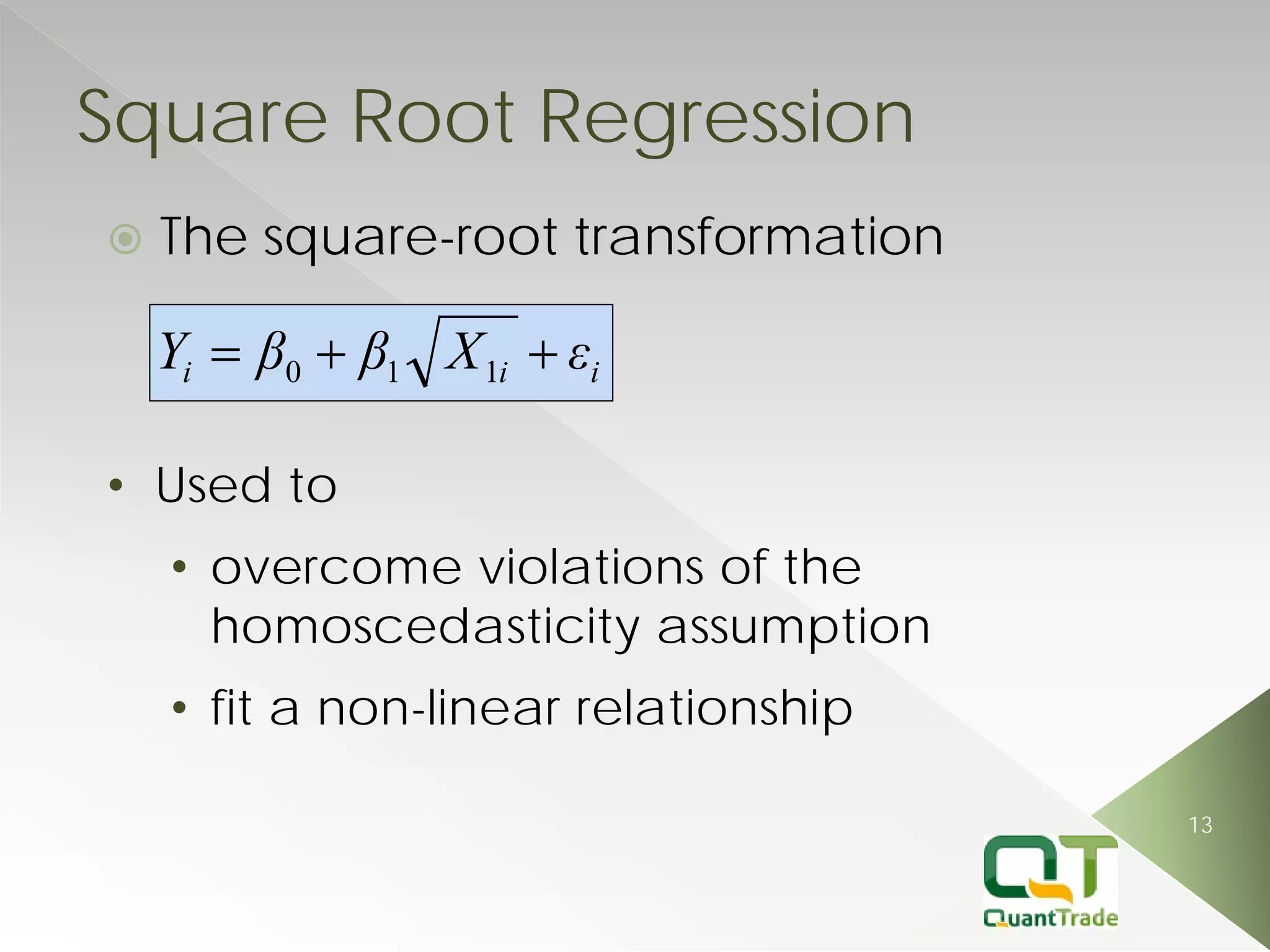 Square Root Regression

The square-root transformation

$Y_i = \beta_0 + \beta_1 \sqrt{X_{1i}} + \varepsilon_i$

• Used to

• overcome violations of the homoscedasticity assumption

• fit a non-linear relationship

13

QT
QuantTrade